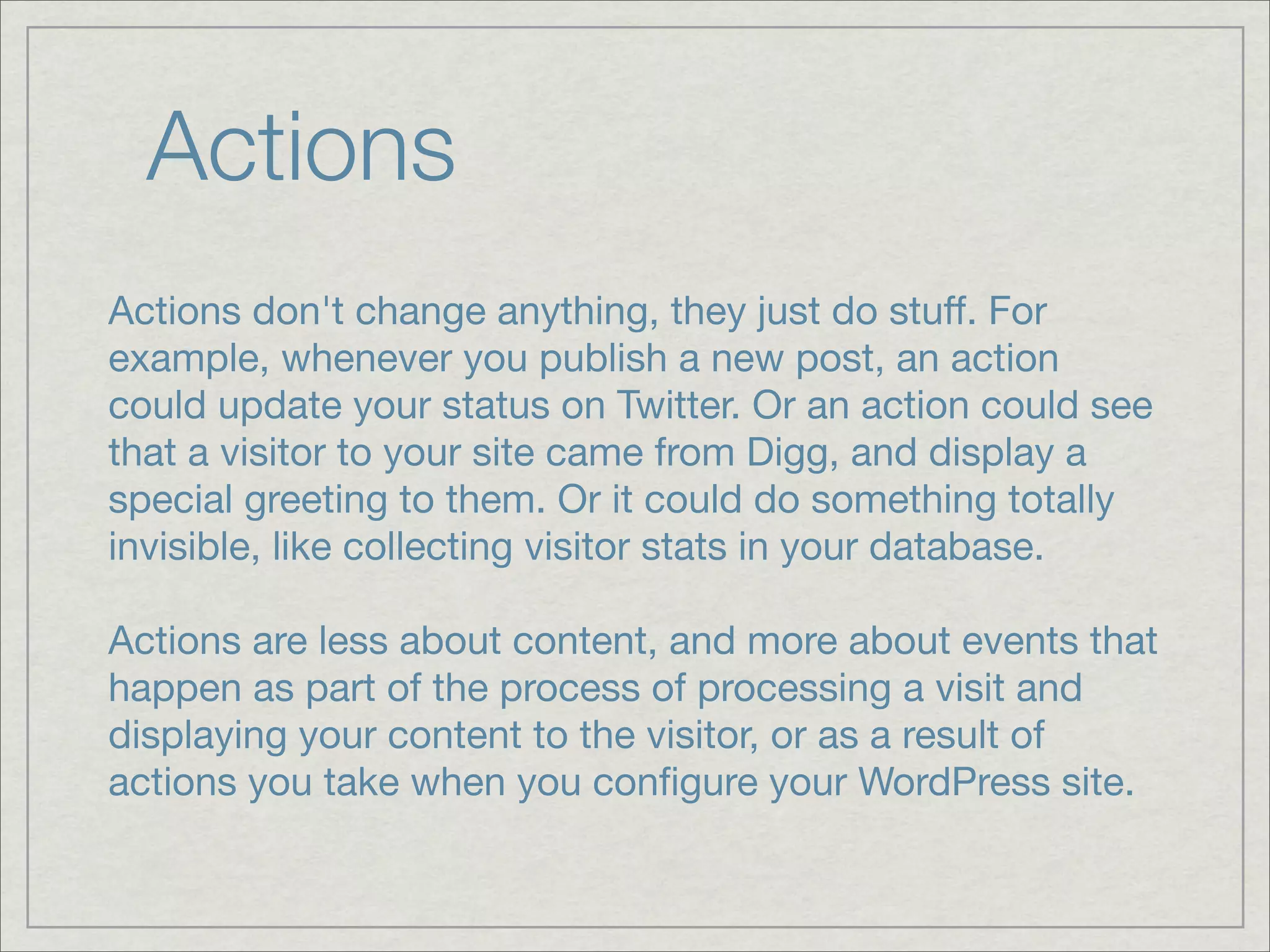 Actions

Actions don't change anything, they just do stuff. For example, whenever you publish a new post, an action could update your status on Twitter. Or an action could see that a visitor to your site came from Digg, and display a special greeting to them. Or it could do something totally invisible, like collecting visitor stats in your database.

Actions are less about content, and more about events that happen as part of the process of processing a visit and displaying your content to the visitor, or as a result of actions you take when you configure your WordPress site.